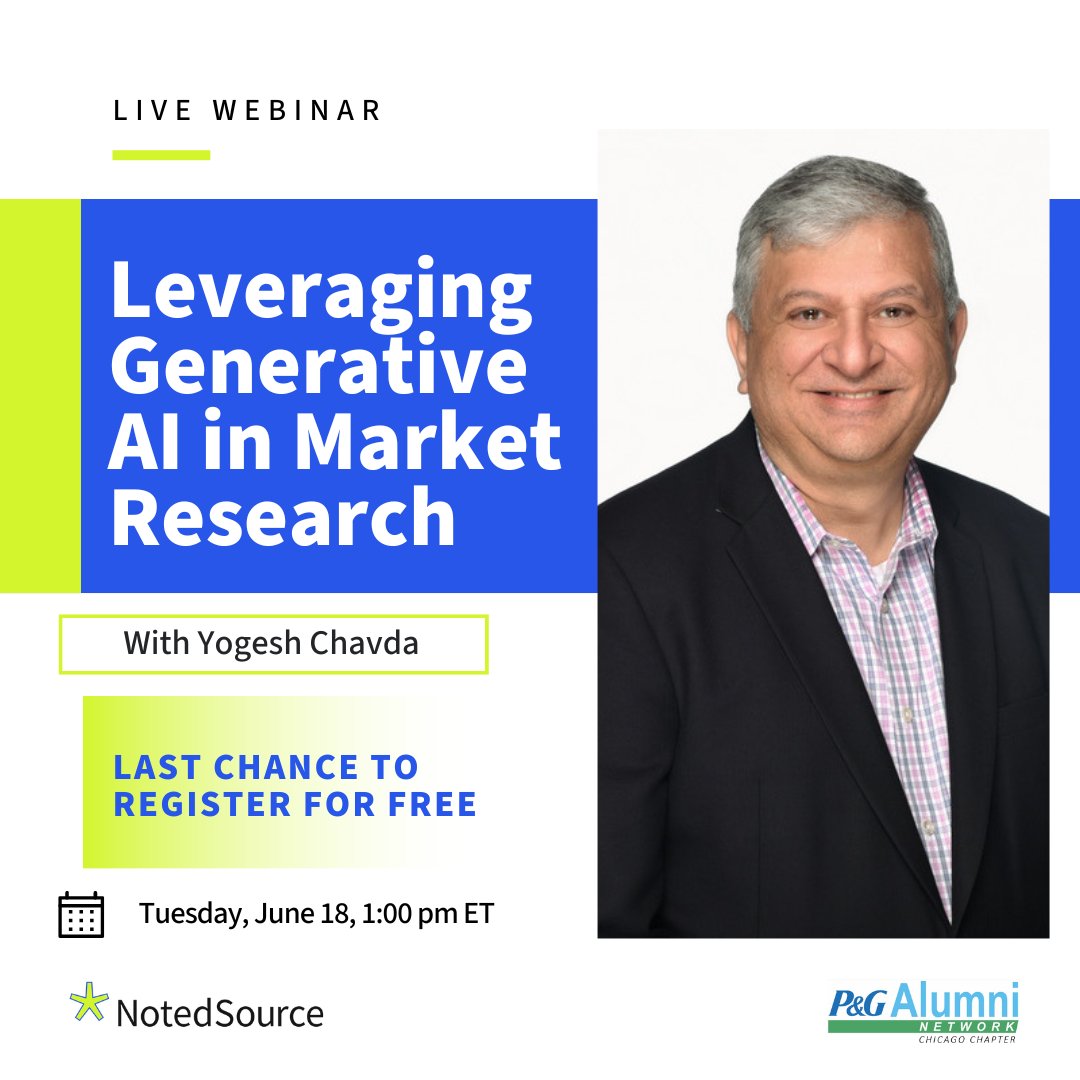 LIVE WEBINAR

Leveraging Generative AI in Market Research

With Yogesh Chavda

LAST CHANCE TO REGISTER FOR FREE

Tuesday, June 18, 1:00 pm ET

NotedSource

P&G Alumni NETWORK CHICAGO CHAPTER